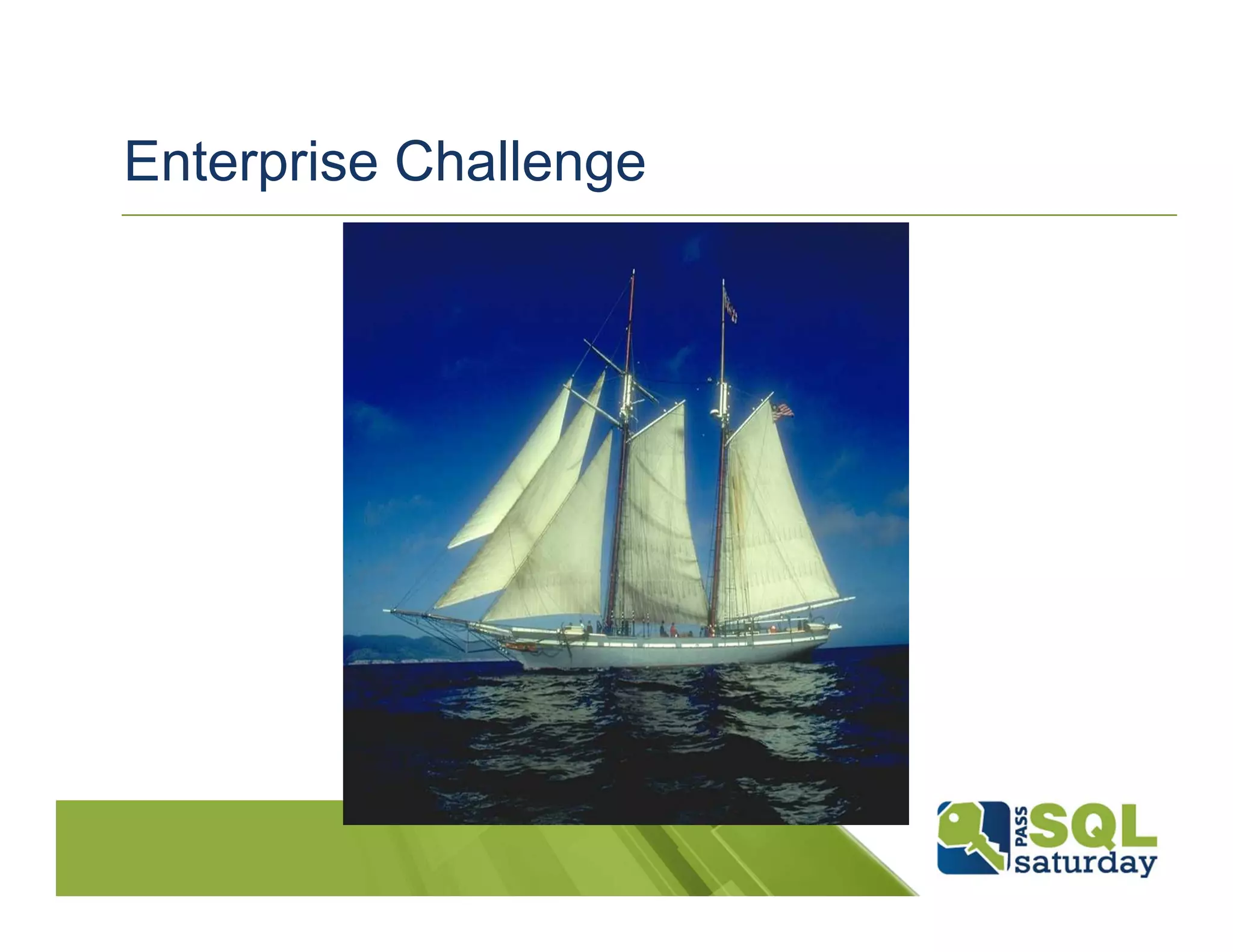 Enterprise Challenge

PASS SQL saturday